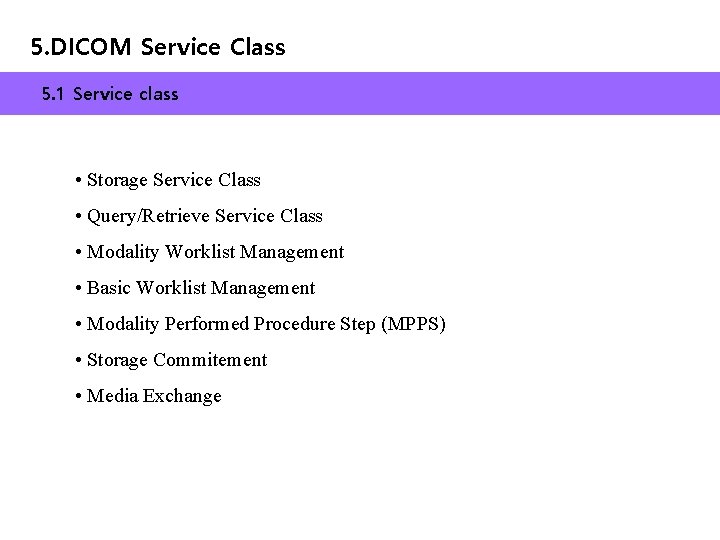 5.DICOM Service Class

5.1 Service class

• Storage Service Class
• Query/Retrieve Service Class
• Modality Worklist Management
• Basic Worklist Management
• Modality Performed Procedure Step (MPPS)
• Storage Commitement
• Media Exchange